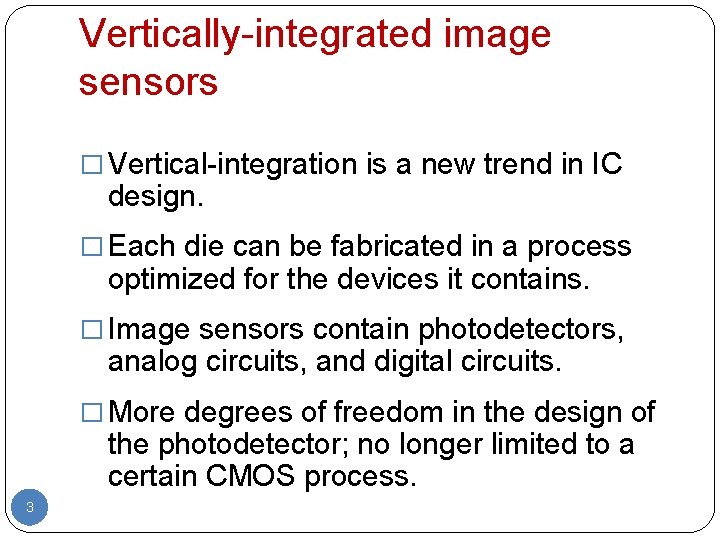 Vertically-integrated image sensors

□ Vertical-integration is a new trend in IC design.

□ Each die can be fabricated in a process optimized for the devices it contains.

□ Image sensors contain photodetectors, analog circuits, and digital circuits.

□ More degrees of freedom in the design of the photodetector; no longer limited to a certain CMOS process.

3